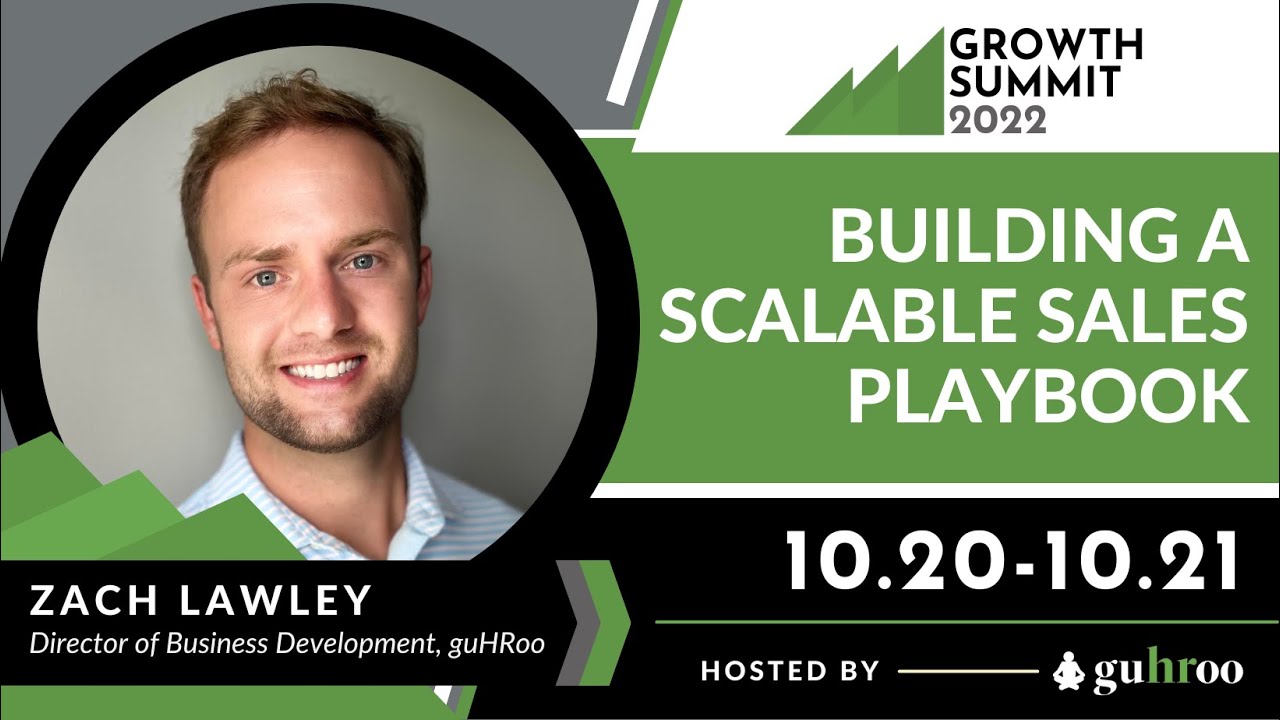 GROWTH SUMMIT 2022

BUILDING A SCALABLE SALES PLAYBOOK

10.20-10.21

ZACH LAWLEY
Director of Business Development, guHRoo

HOSTED BY guhroo